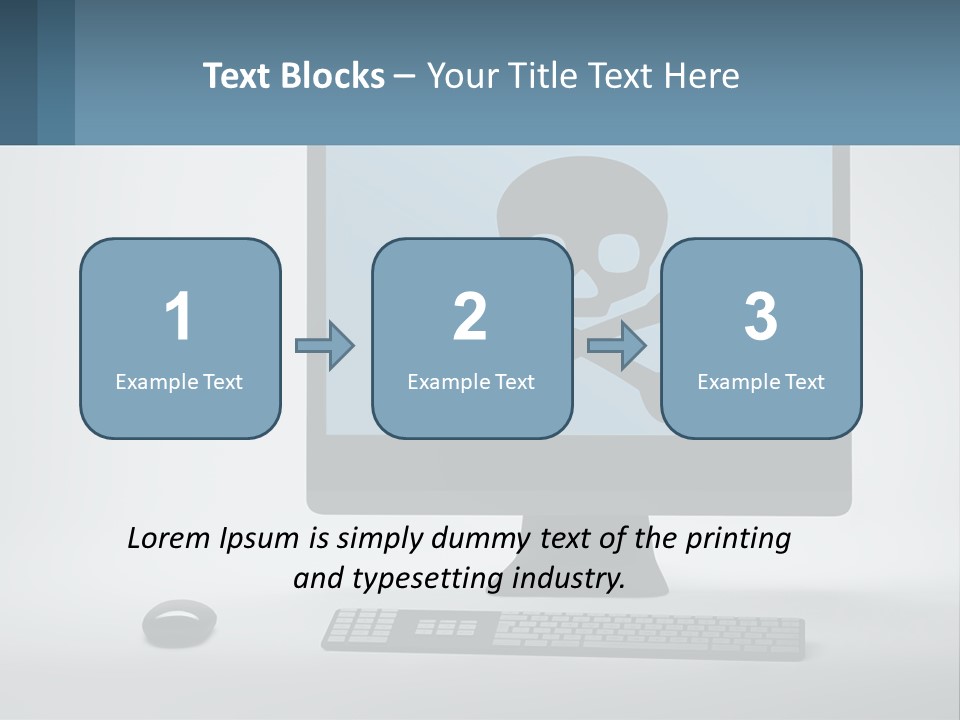 Text Blocks – Your Title Text Here

1
Example Text

2
Example Text

3
Example Text

Lorem Ipsum is simply dummy text of the printing and typesetting industry.